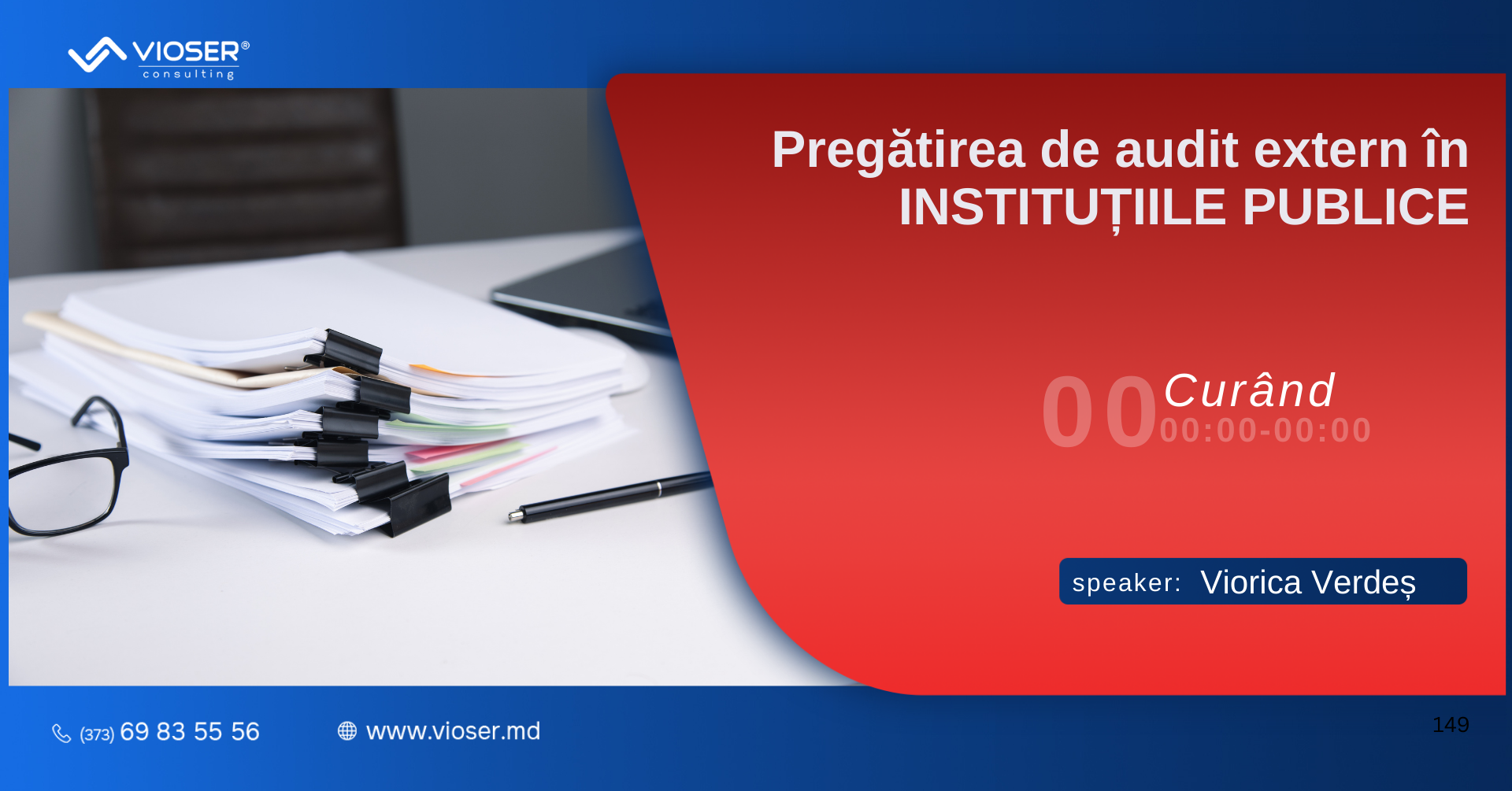 VIOSER®
consulting

Pregătirea de audit extern în INSTITUȚIILE PUBLICE

00 Curând
00:00-00:00

speaker: Viorica Verdeș

(373) 69 83 55 56

www.vioser.md

149